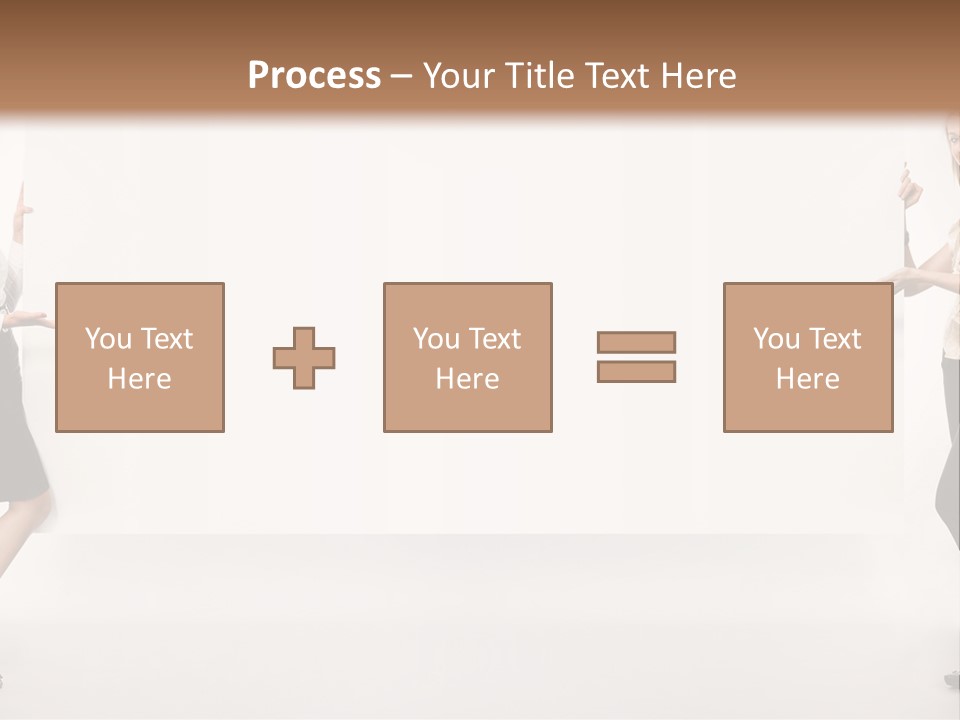 Process – Your Title Text Here

You Text Here

You Text Here

You Text Here